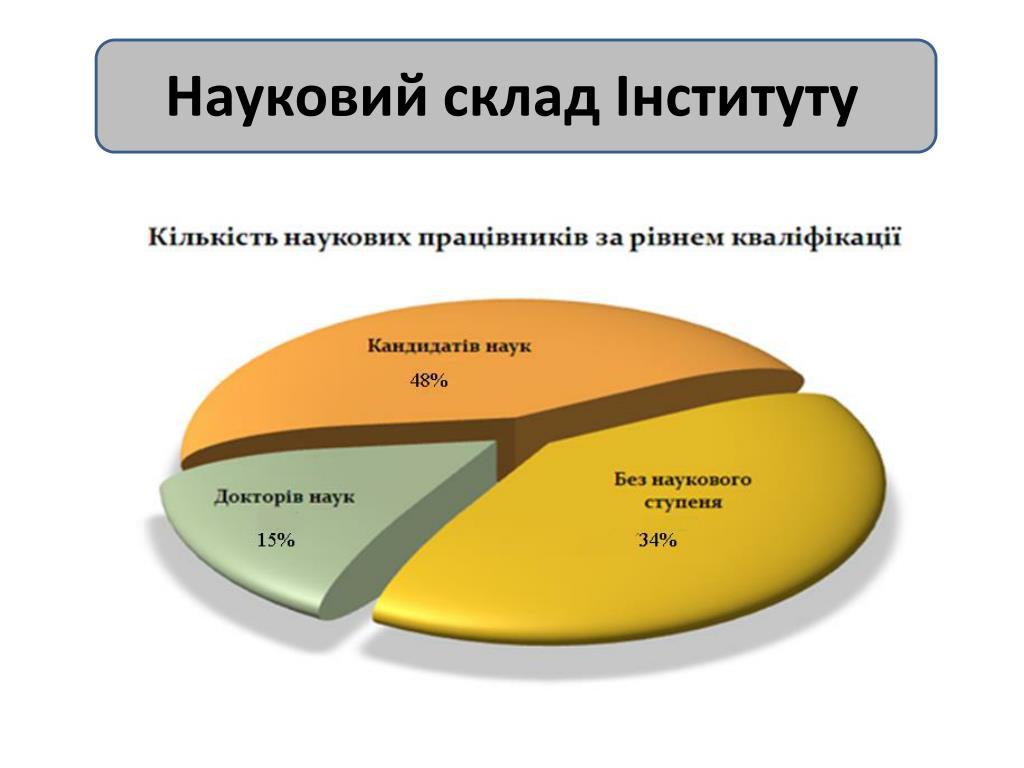 Науковий склад Інституту

Кількість наукових працівників за рівнем кваліфікації

Кандидатів наук
48%

Докторів наук
15%

Без наукового ступеня
34%